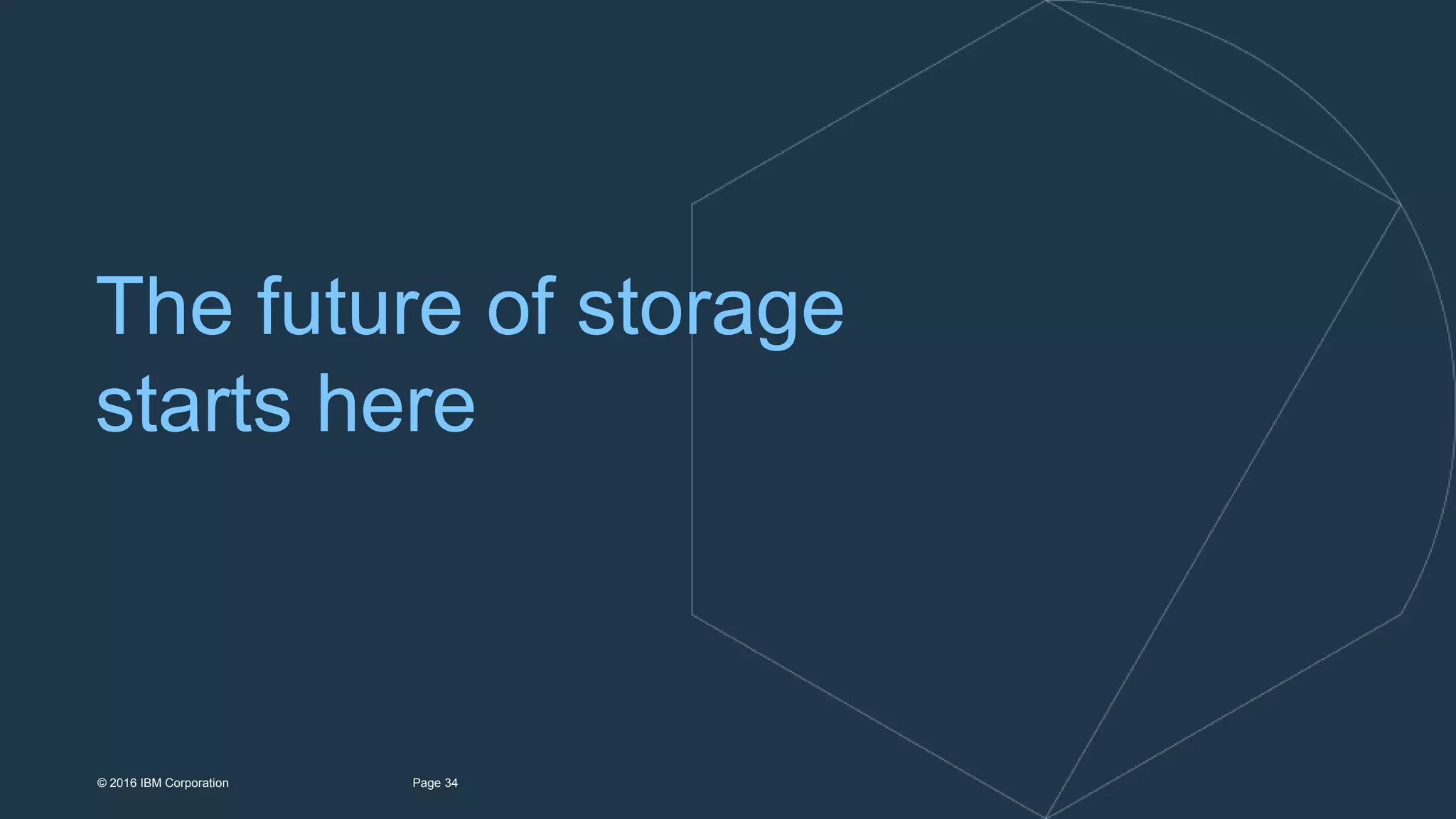 The future of storage starts here

© 2016 IBM Corporation

Page 34